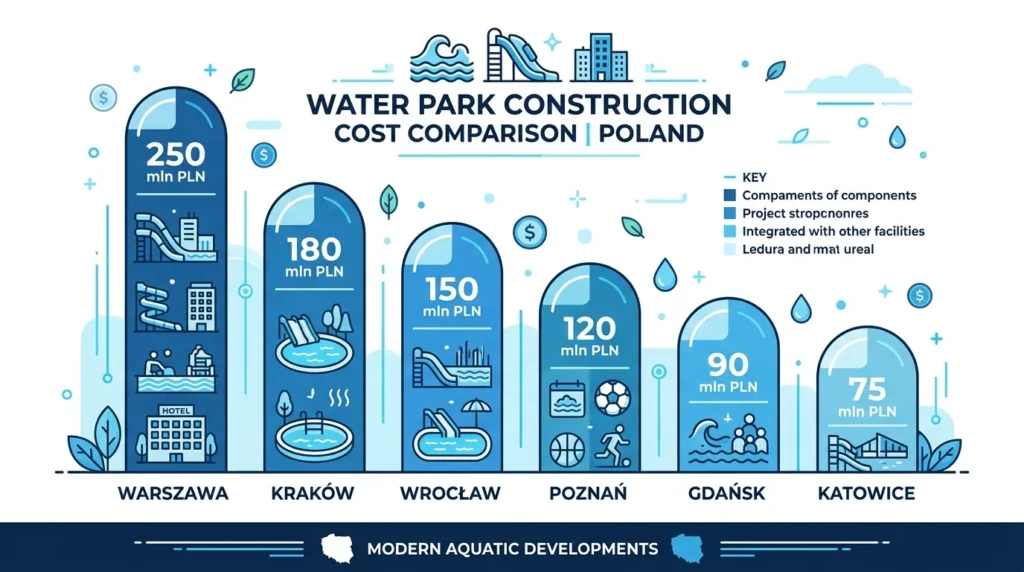 WATER PARK CONSTRUCTION
COST COMPARISON | POLAND

KEY
Compaments of components
Project stropcnonres
Integrated with other facilities
Ledura and mat ureal

250 mln PLN

HOTEL

180 mln PLN

150 mln PLN

120 mln PLN

90 mln PLN

75 mln PLN

WARSZAWA
KRAKÓW
WROCŁAW
POZNAŃ
GDAŃSK
KATOWICE

MODERN AQUATIC DEVELOPMENTS